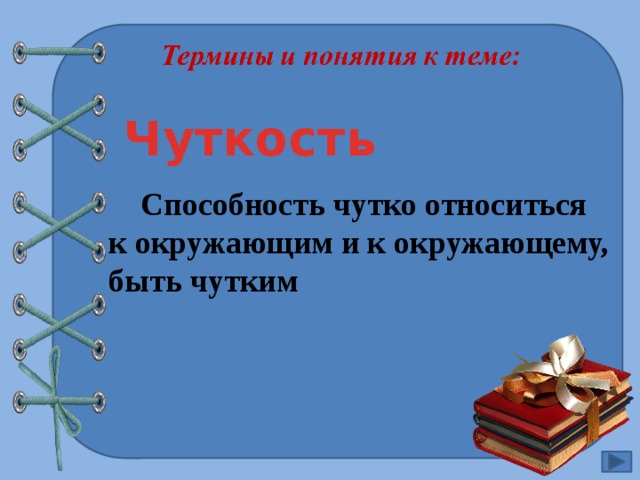 Термины и понятия к теме:

Чуткость

Способность чутко относиться к окружающим и к окружающему, быть чутким